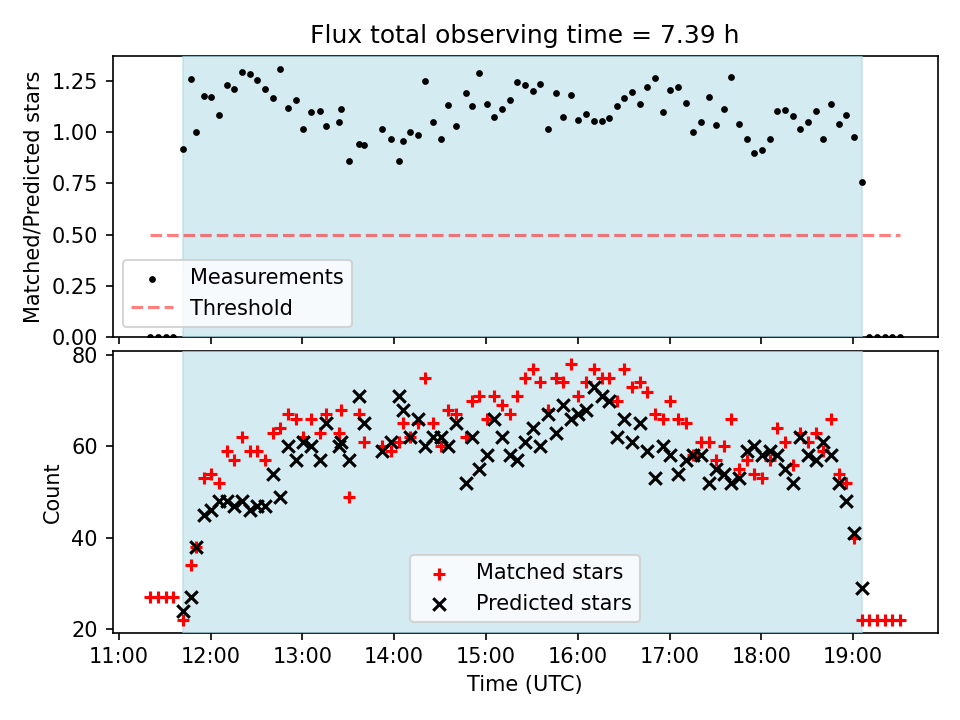 Flux total observing time = 7.39 h

Matched/Predicted stars

1.25
1.00
0.75
0.50
0.25
0.00

Measurements
Threshold

Count

80
60
40
20

Matched stars
Predicted stars

11:00 12:00 13:00 14:00 15:00 16:00 17:00 18:00 19:00

Time (UTC)